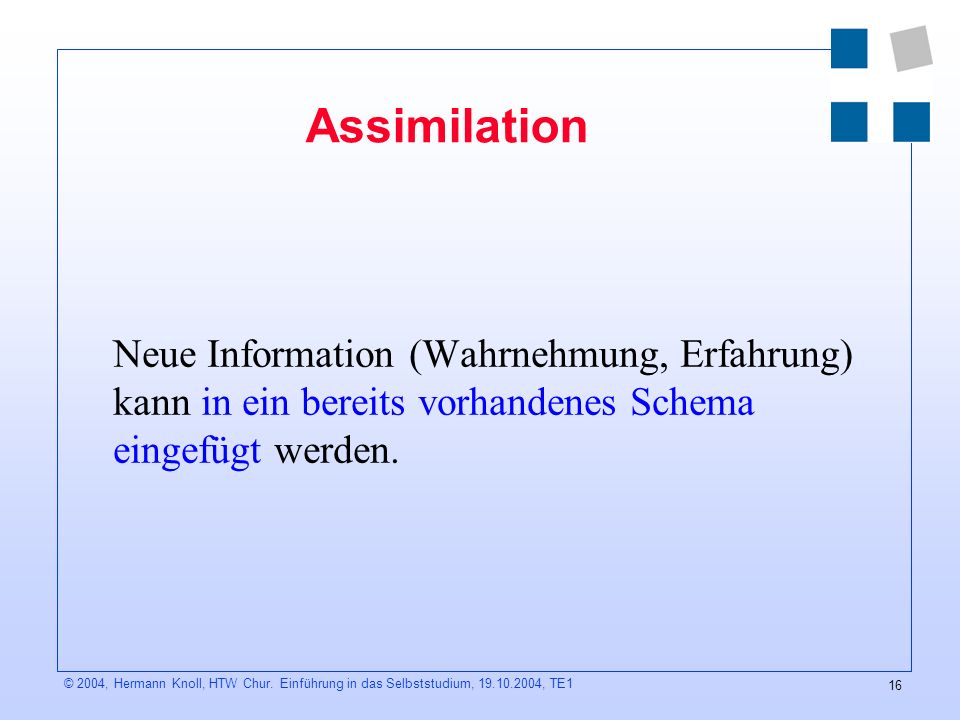 Assimilation

Neue Information (Wahrnehmung, Erfahrung) kann in ein bereits vorhandenes Schema eingefügt werden.

© 2004, Hermann Knoll, HTW Chur. Einführung in das Selbststudium, 19.10.2004, TE1

16